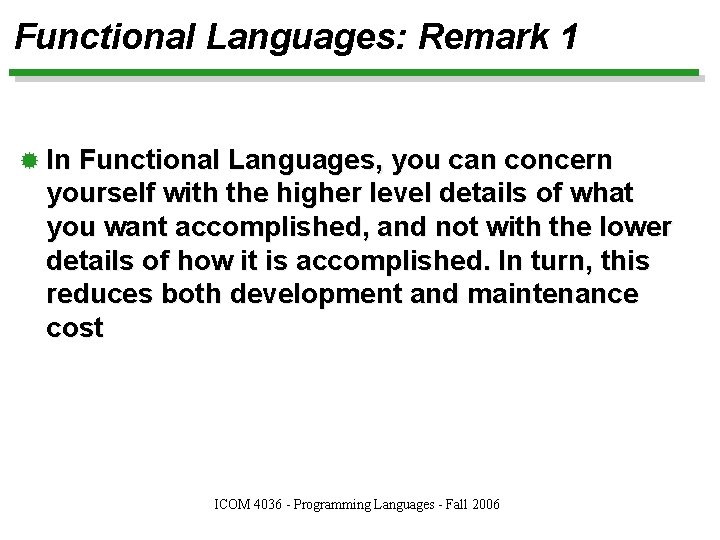 Functional Languages: Remark 1

In Functional Languages, you can concern yourself with the higher level details of what you want accomplished, and not with the lower details of how it is accomplished. In turn, this reduces both development and maintenance cost

ICOM 4036 - Programming Languages - Fall 2006